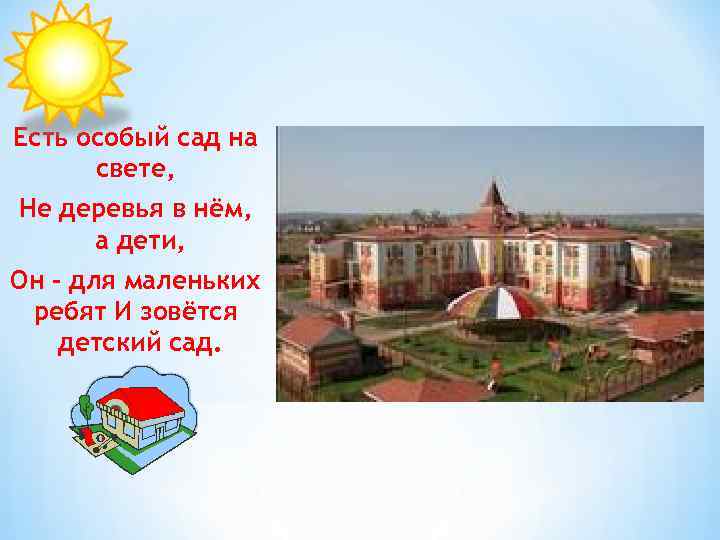 Есть особый сад на свете,

Не деревья в нём, а дети,

Он - для маленьких ребят И зовётся детский сад.